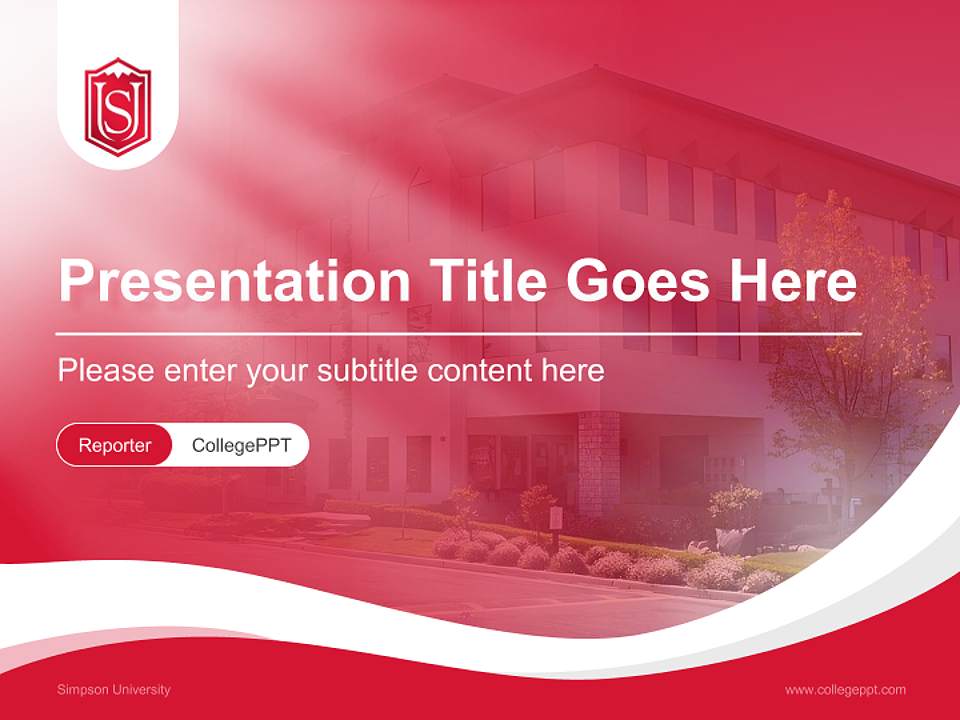 SU

Presentation Title Goes Here

Please enter your subtitle content here

Reporter CollegePPT

Simpson University

www.collegeppt.com